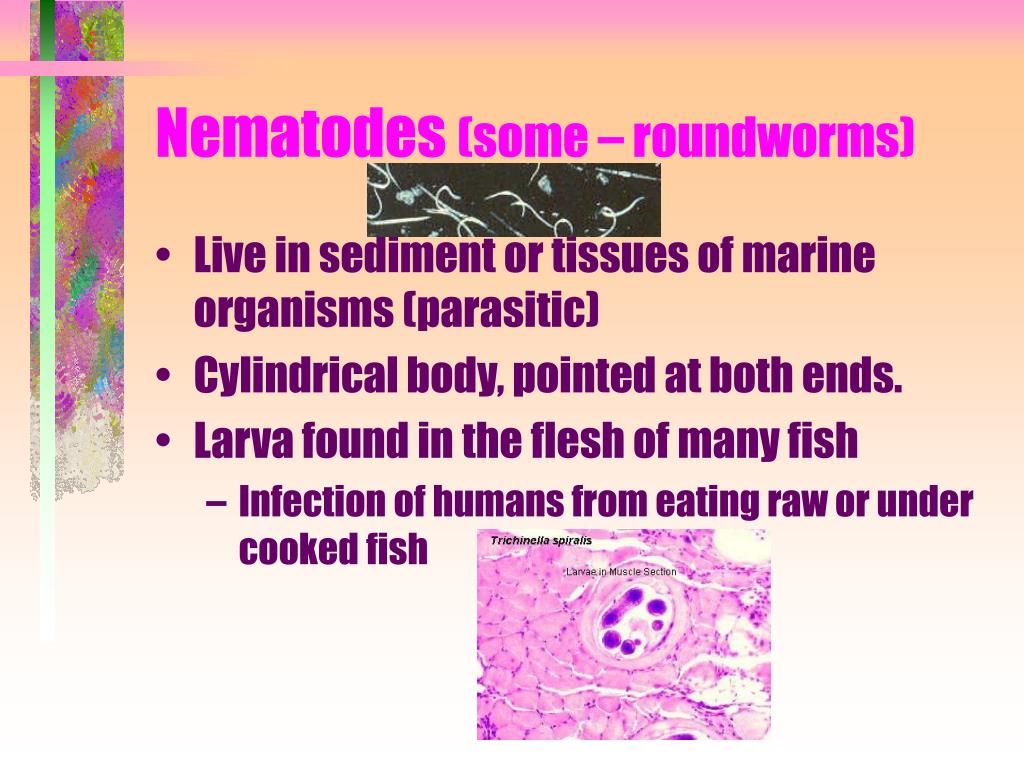 Nematodes (some – roundworms)

• Live in sediment or tissues of marine organisms (parasitic)
• Cylindrical body, pointed at both ends.
• Larva found in the flesh of many fish
– Infection of humans from eating raw or under cooked fish

Trichinella spiralis
Larvae in Muscle Section